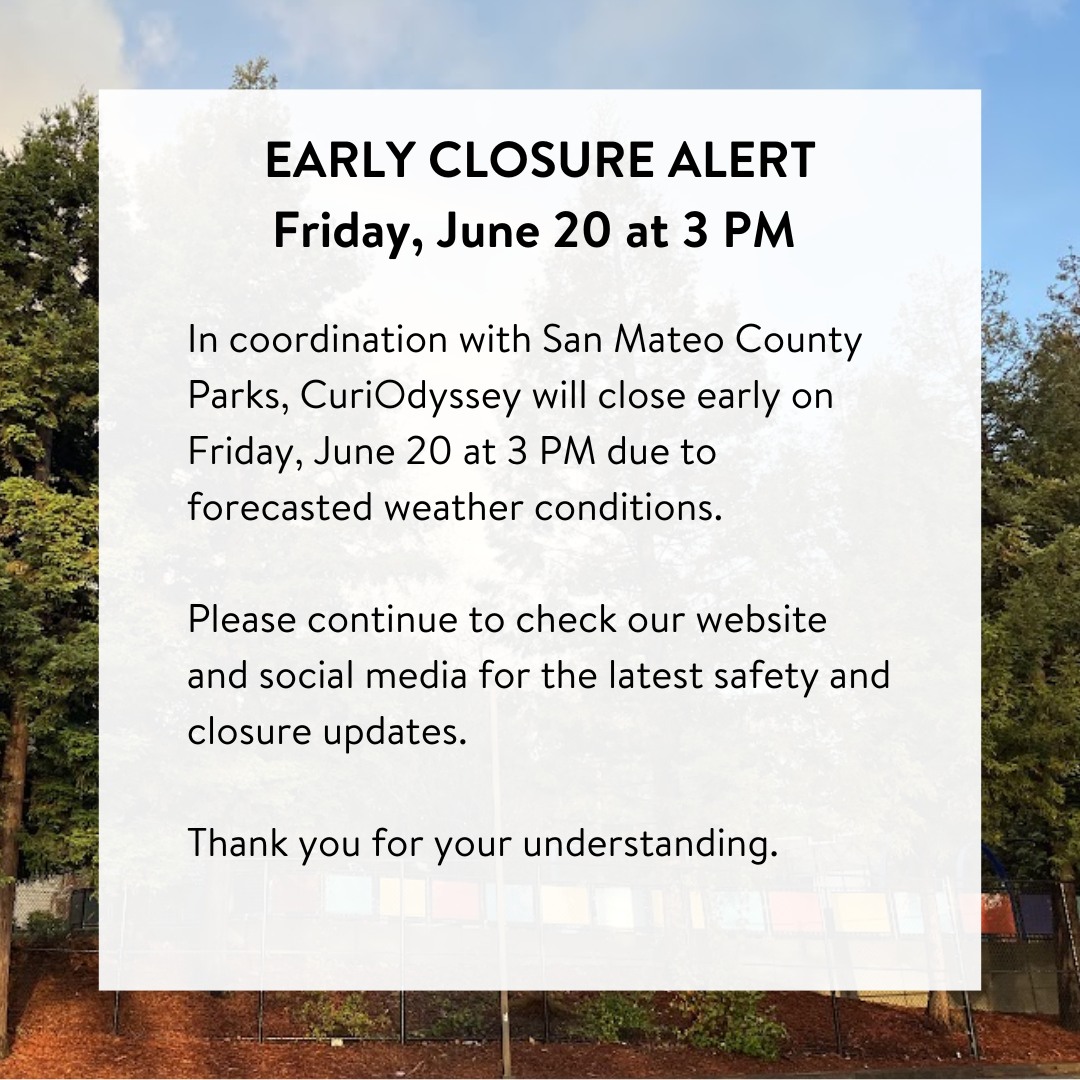 EARLY CLOSURE ALERT
Friday, June 20 at 3 PM

In coordination with San Mateo County Parks, CuriOdyssey will close early on Friday, June 20 at 3 PM due to forecasted weather conditions.

Please continue to check our website and social media for the latest safety and closure updates.

Thank you for your understanding.